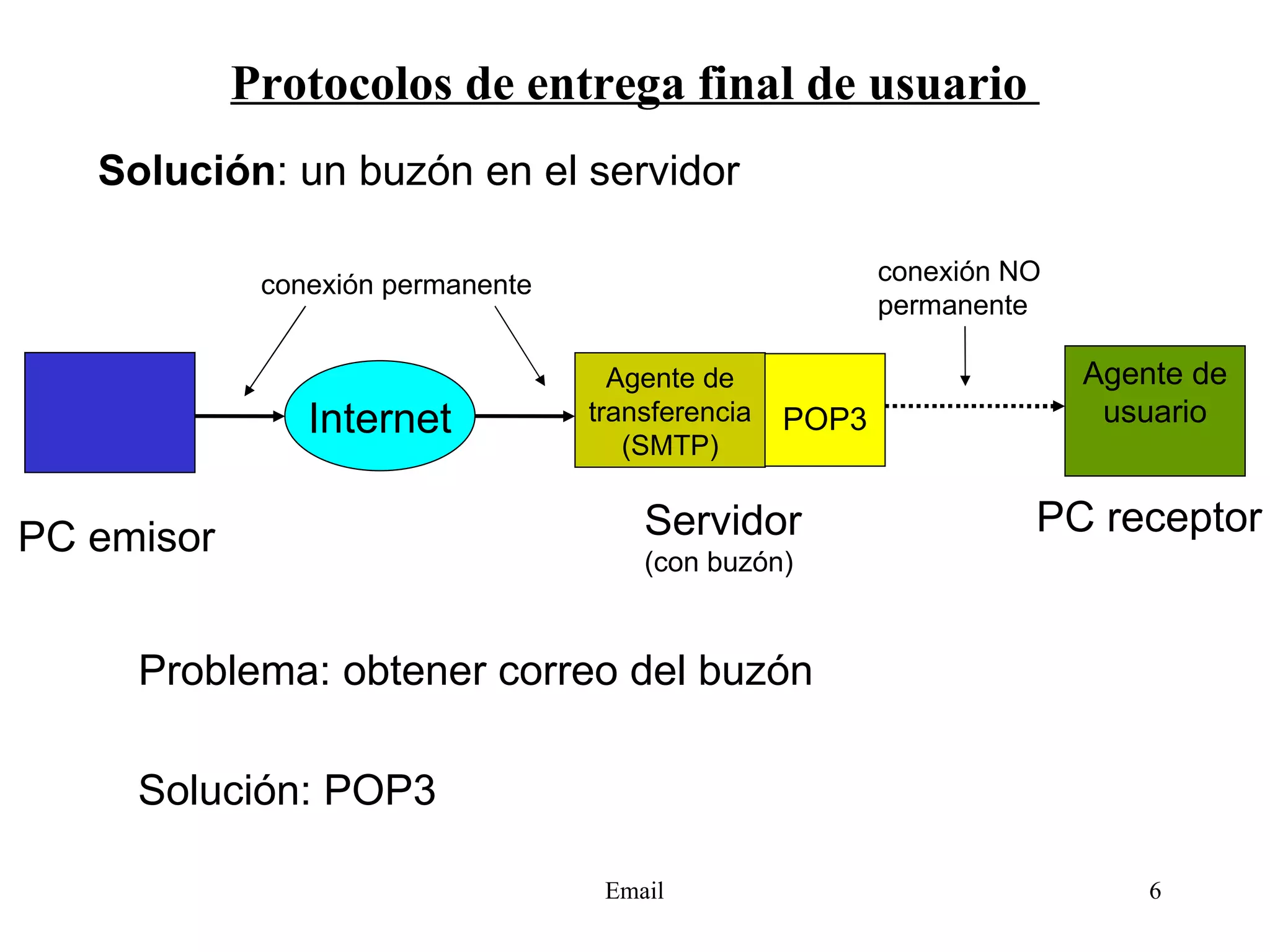 Protocolos de entrega final de usuario

Solución: un buzón en el servidor

conexión permanente

conexión NO permanente

Internet

Agente de transferencia (SMTP)

POP3

Agente de usuario

PC emisor

Servidor
(con buzón)

PC receptor

Problema: obtener correo del buzón

Solución: POP3

Email

6